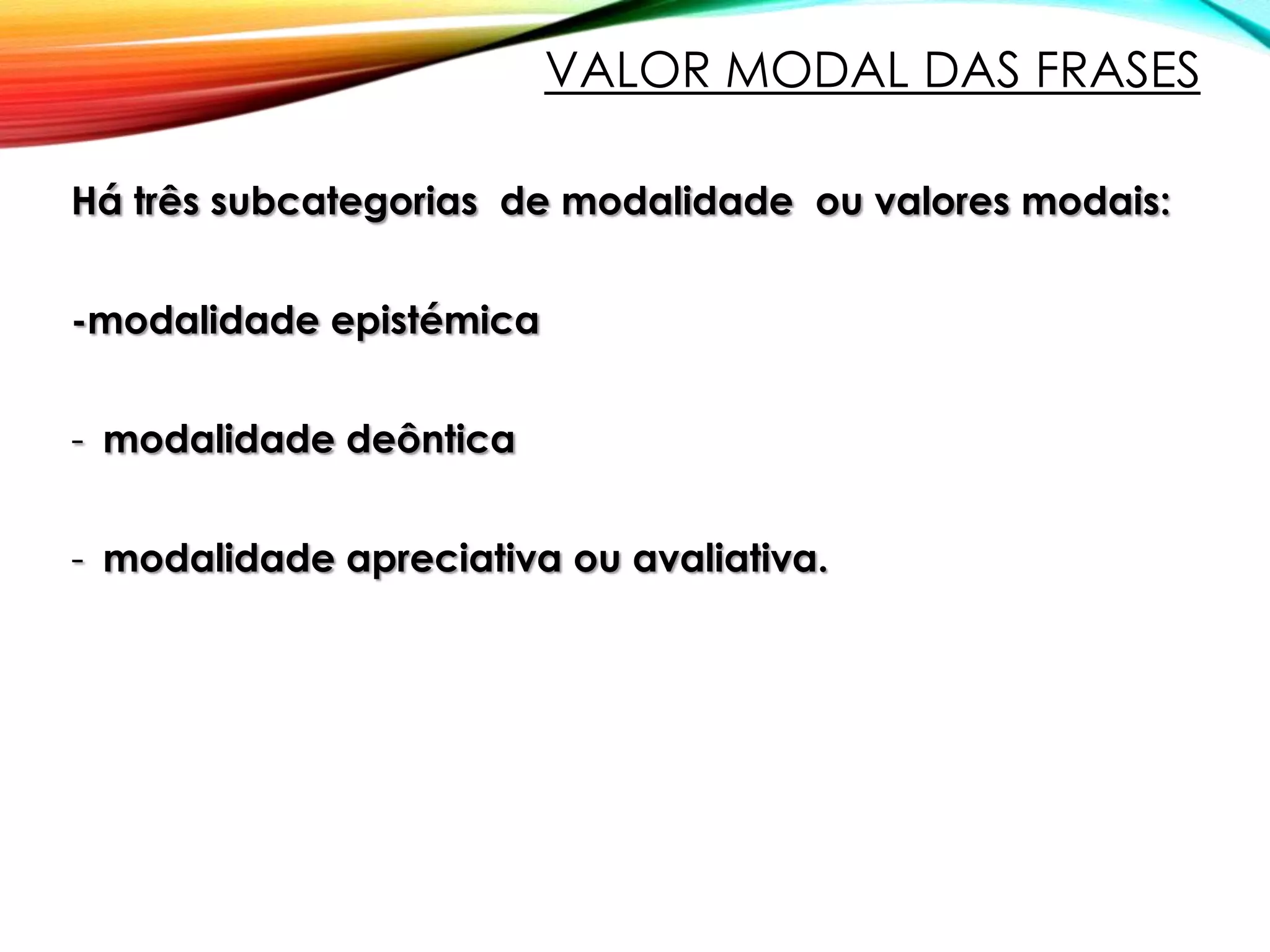 VALOR MODAL DAS FRASES

Há três subcategorias de modalidade ou valores modais:

-modalidade epistémica

- modalidade deôntica

- modalidade apreciativa ou avaliativa.